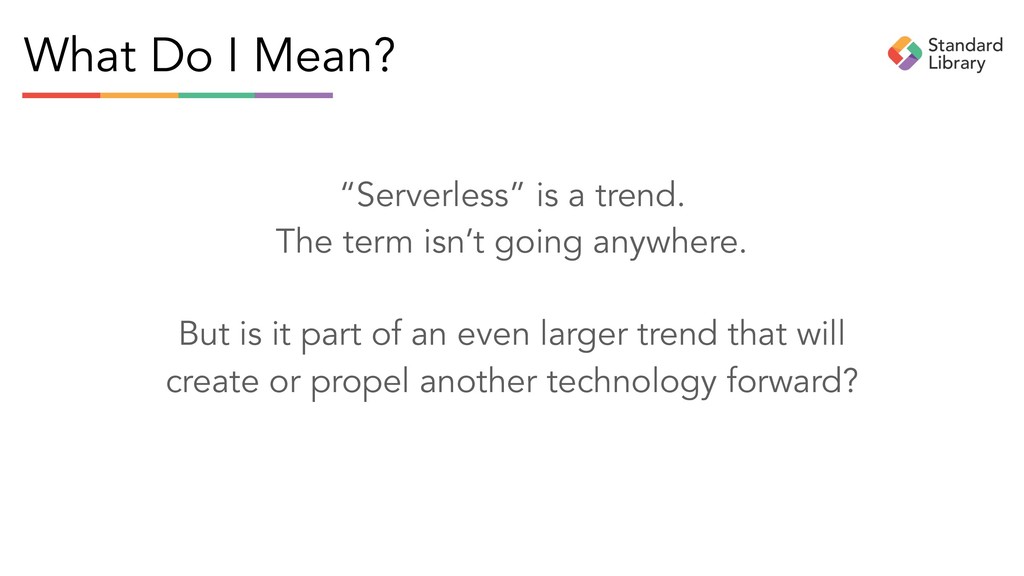 What Do I Mean?

Standard Library

“Serverless” is a trend.
The term isn’t going anywhere.

But is it part of an even larger trend that will create or propel another technology forward?